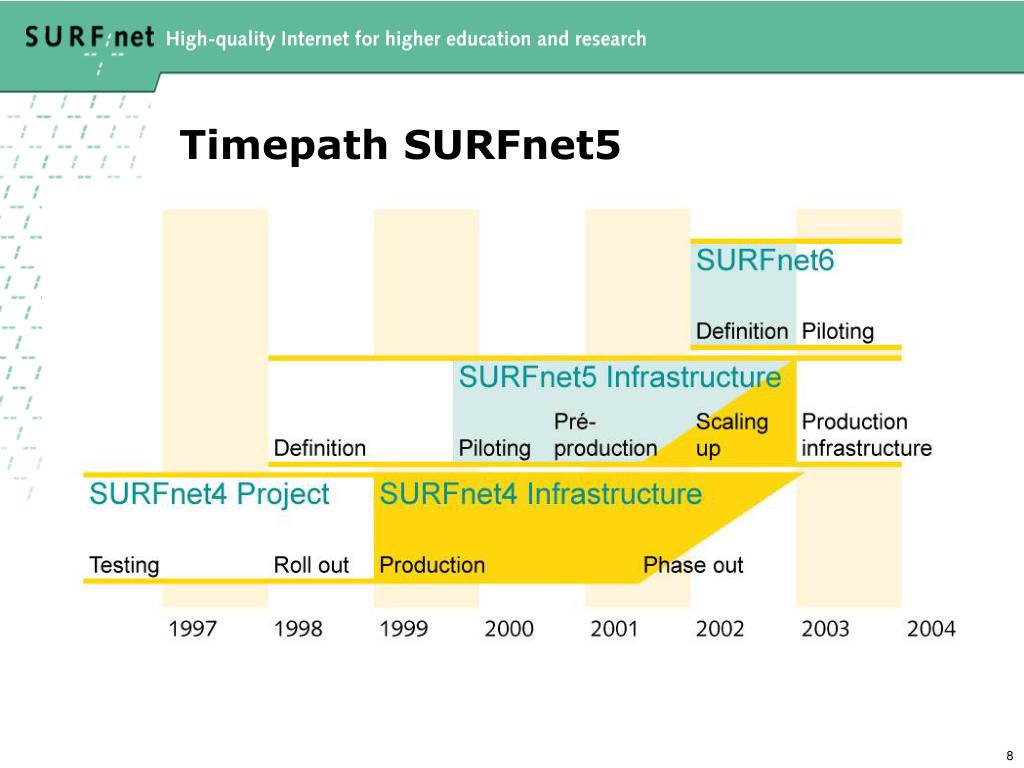 SURFnet High-quality Internet for higher education and research

Timepath SURFnet5

SURFnet6

Definition Piloting

SURFnet5 Infrastructure

Definition Piloting Pré-production Scaling up Production infrastructure

SURFnet4 Project SURFnet4 Infrastructure

Testing Roll out Production Phase out

1997 1998 1999 2000 2001 2002 2003 2004

8